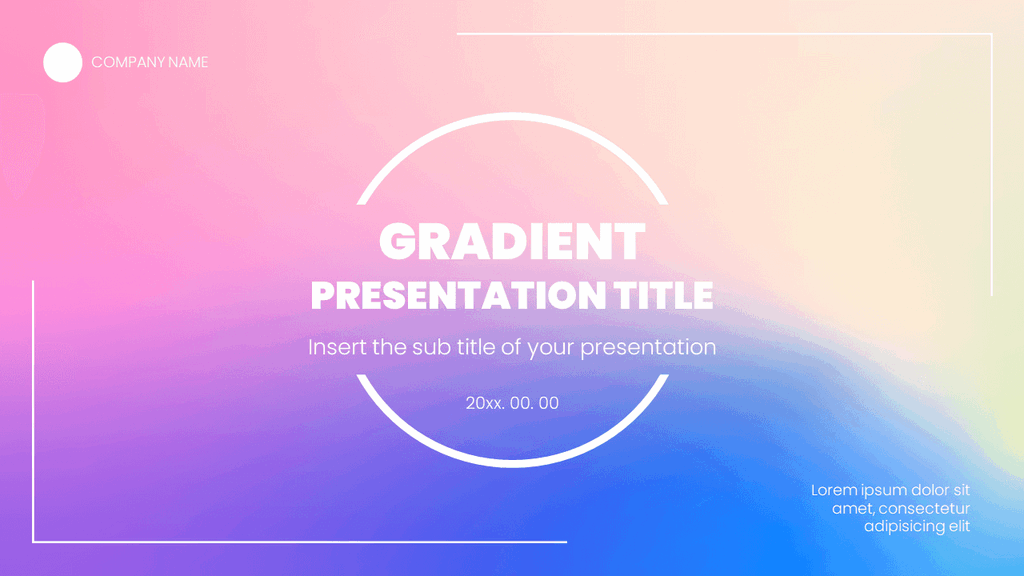 COMPANY NAME

GRADIENT
PRESENTATION TITLE

Insert the sub title of your presentation

20xx. 00. 00

Lorem ipsum dolor sit amet, consectetur adipisicing elit